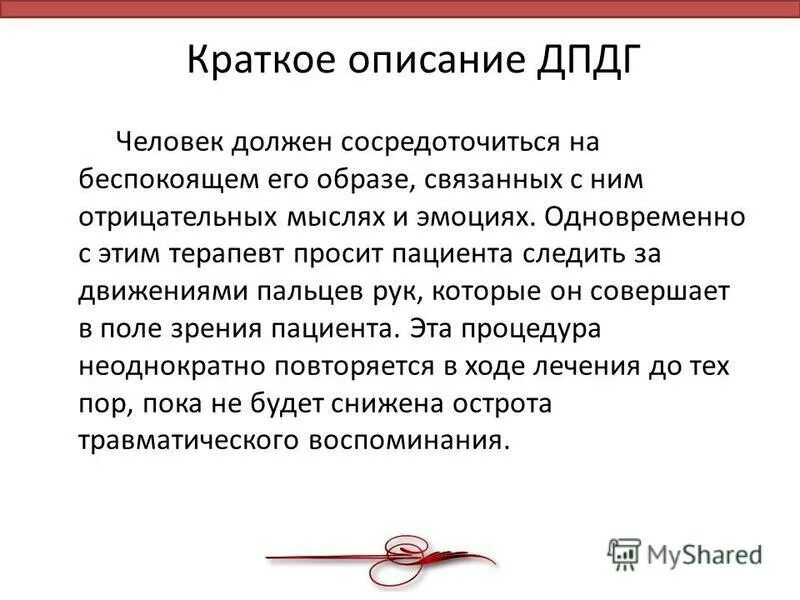 Краткое описание ДПДГ

Человек должен сосредоточиться на беспокоящем его образе, связанных с ним отрицательных мыслях и эмоциях. Одновременно с этим терапевт просит пациента следить за движениями пальцев рук, которые он совершает в поле зрения пациента. Эта процедура неоднократно повторяется в ходе лечения до тех пор, пока не будет снижена острота травматического воспоминания.

MyShared